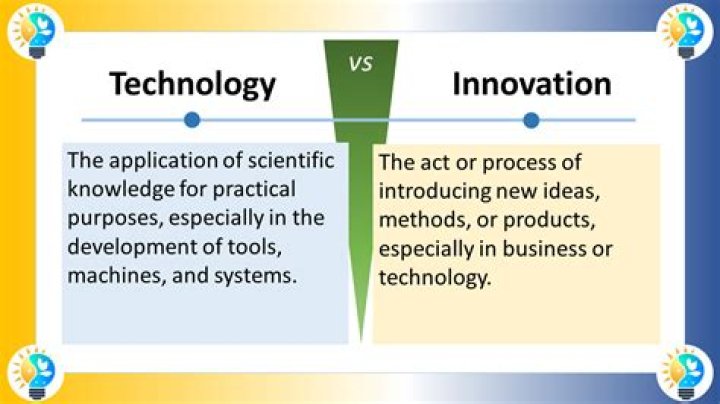 Technology

VS

Innovation

The application of scientific knowledge for practical purposes, especially in the development of tools, machines, and systems.

The act or process of introducing new ideas, methods, or products, especially in business or technology.